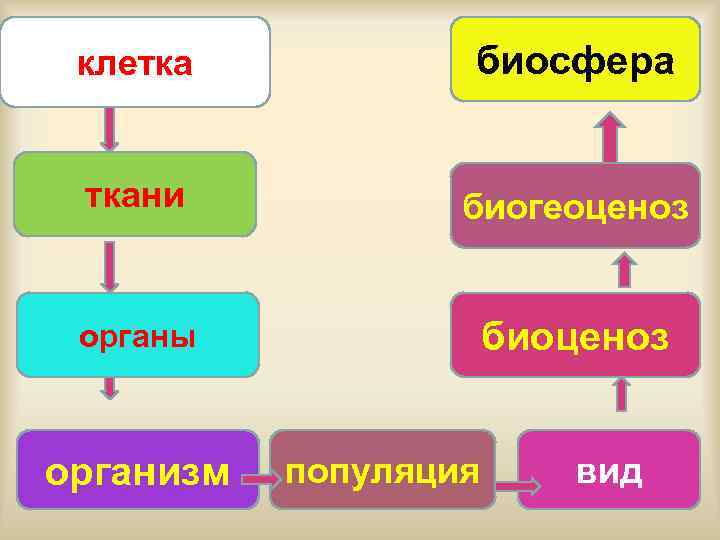 клетка

ткани

органы

организм

популяция

вид

биоценоз

биогеоценоз

биосфера